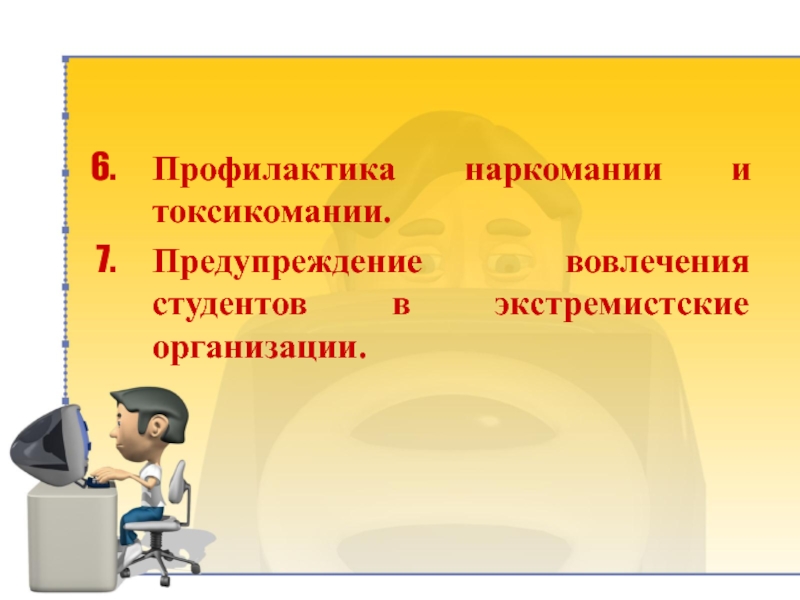 6. Профилактика наркомании и токсикомании.

7. Предупреждение вовлечения студентов в экстремистские организации.